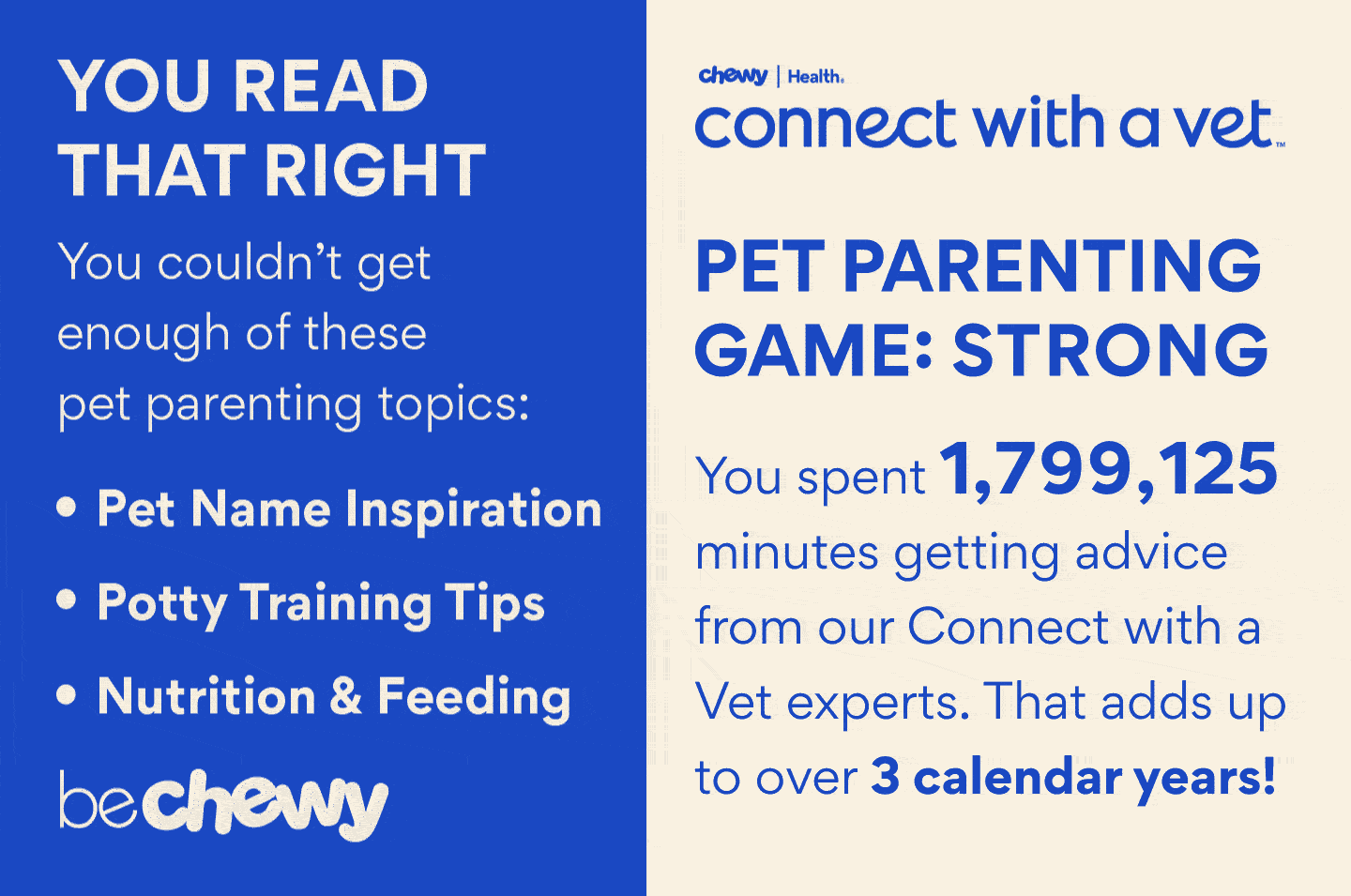 YOU READ THAT RIGHT

You couldn't get enough of these pet parenting topics:

• Pet Name Inspiration
• Potty Training Tips
• Nutrition & Feeding

bechewy

chewy | Health.
connect with a vet™

PET PARENTING GAME: STRONG

You spent 1,799,125 minutes getting advice from our Connect with a Vet experts. That adds up to over 3 calendar years!